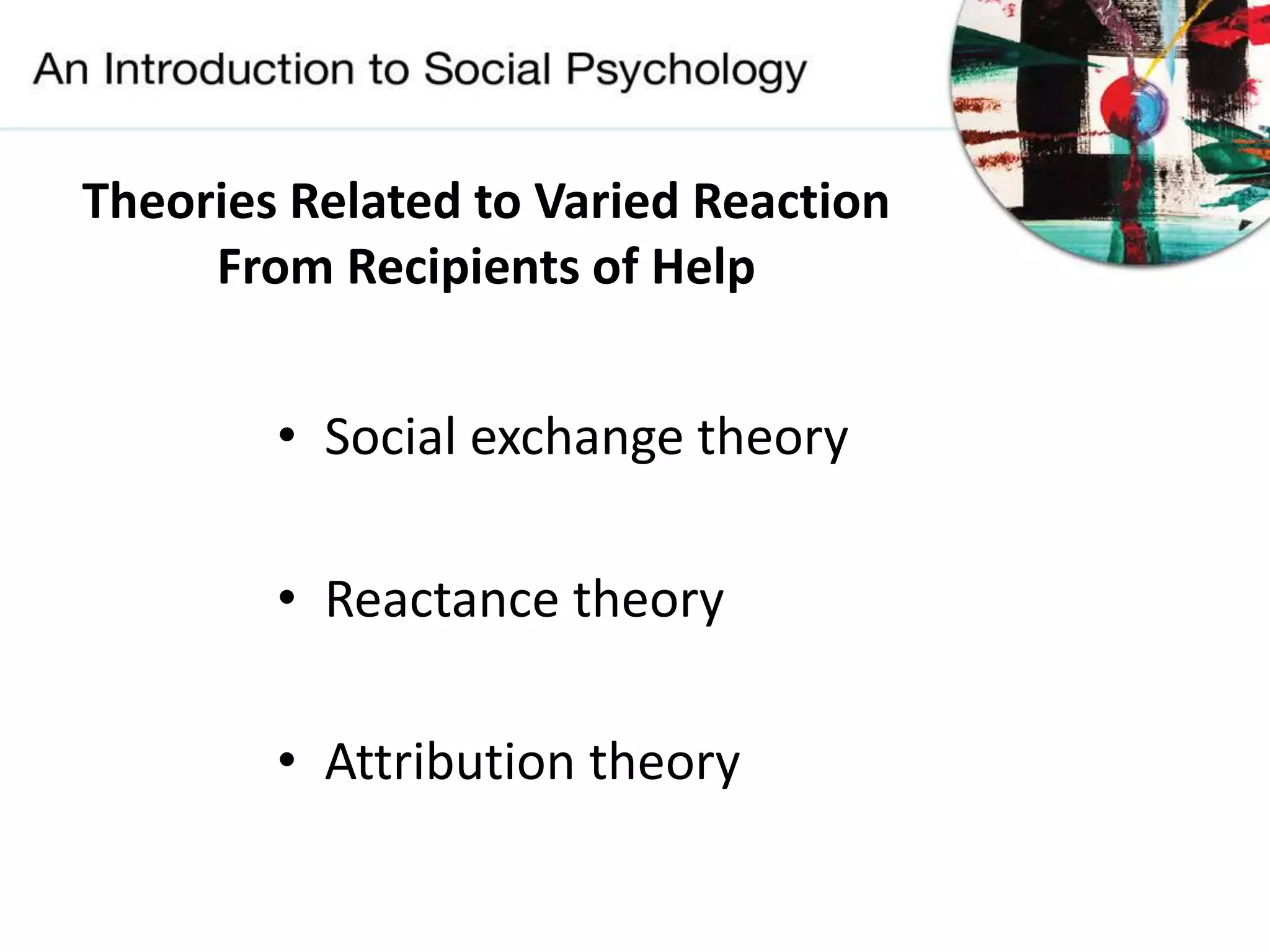 An Introduction to Social Psychology

Theories Related to Varied Reaction From Recipients of Help

• Social exchange theory

• Reactance theory

• Attribution theory